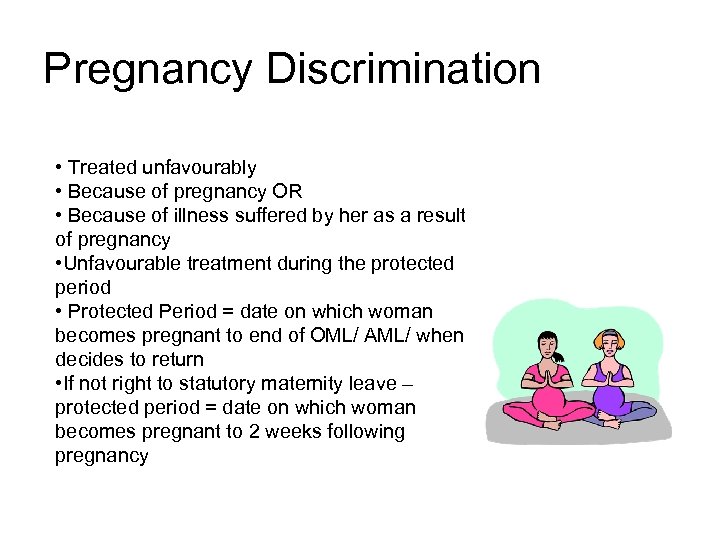 Pregnancy Discrimination

• Treated unfavourably
• Because of pregnancy OR
• Because of illness suffered by her as a result of pregnancy
•Unfavourable treatment during the protected period
• Protected Period = date on which woman becomes pregnant to end of OML/ AML/ when decides to return
•If not right to statutory maternity leave – protected period = date on which woman becomes pregnant to 2 weeks following pregnancy